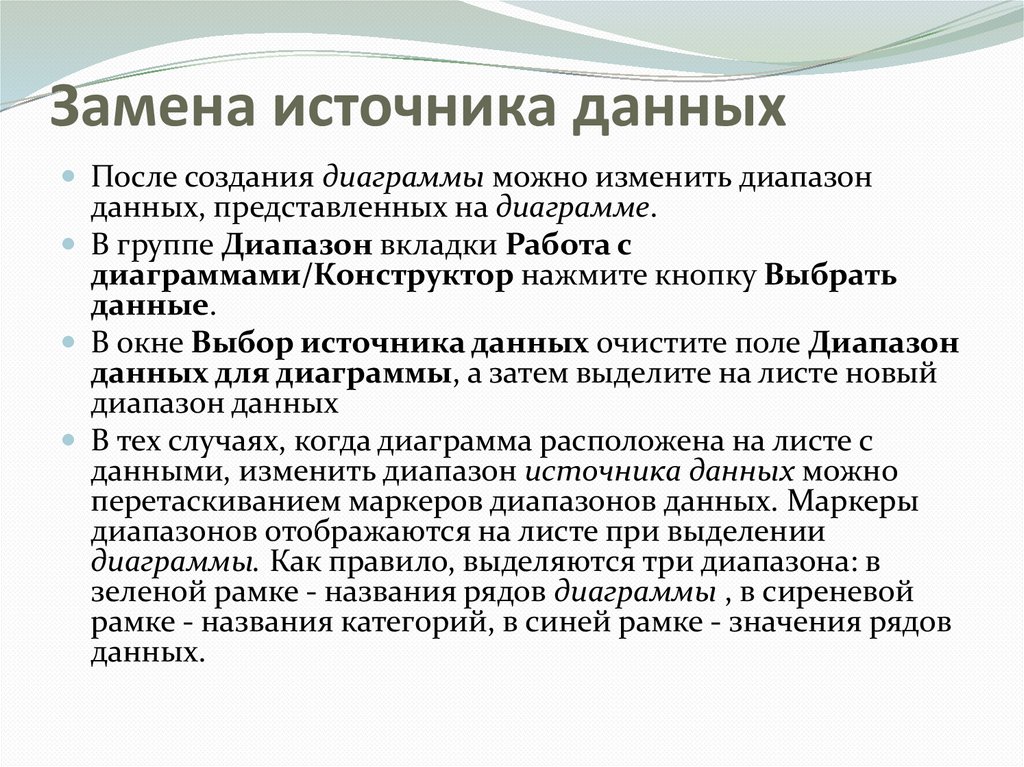 Замена источника данных

После создания диаграммы можно изменить диапазон данных, представленных на диаграмме.

В группе Диапазон вкладки Работа с диаграммами/Конструктор нажмите кнопку Выбрать данные.

В окне Выбор источника данных очистите поле Диапазон данных для диаграммы, а затем выделите на листе новый диапазон данных

В тех случаях, когда диаграмма расположена на листе с данными, изменить диапазон источника данных можно перетаскиванием маркеров диапазонов данных. Маркеры диапазонов отображаются на листе при выделении диаграммы. Как правило, выделяются три диапазона: в зеленой рамке - названия рядов диаграммы , в сиреневой рамке - названия категорий, в синей рамке - значения рядов данных.